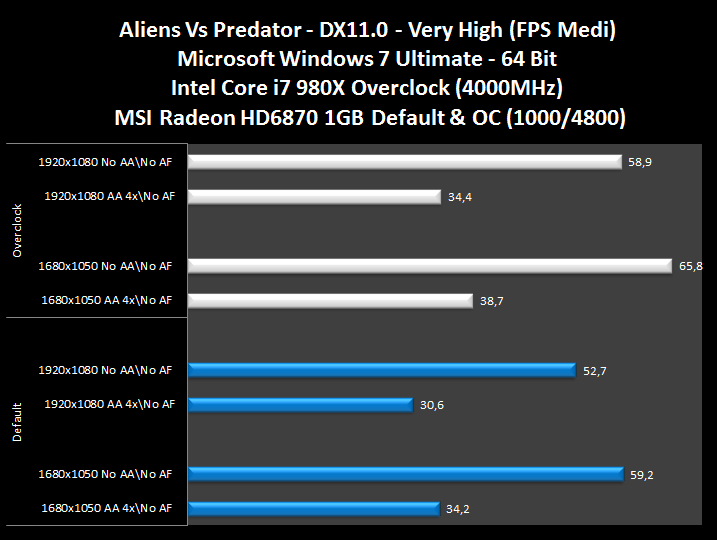 Aliens Vs Predator - DX11.0 - Very High (FPS Medi)
Microsoft Windows 7 Ultimate - 64 Bit
Intel Core i7 980X Overclock (4000MHz)
MSI Radeon HD6870 1GB Default & OC (1000/4800)

Overclock
1920x1080 No AA\No AF 58,9
1920x1080 AA 4x\No AF 34,4
1680x1050 No AA\No AF 65,8
1680x1050 AA 4x\No AF 38,7

Default
1920x1080 No AA\No AF 52,7
1920x1080 AA 4x\No AF 30,6
1680x1050 No AA\No AF 59,2
1680x1050 AA 4x\No AF 34,2